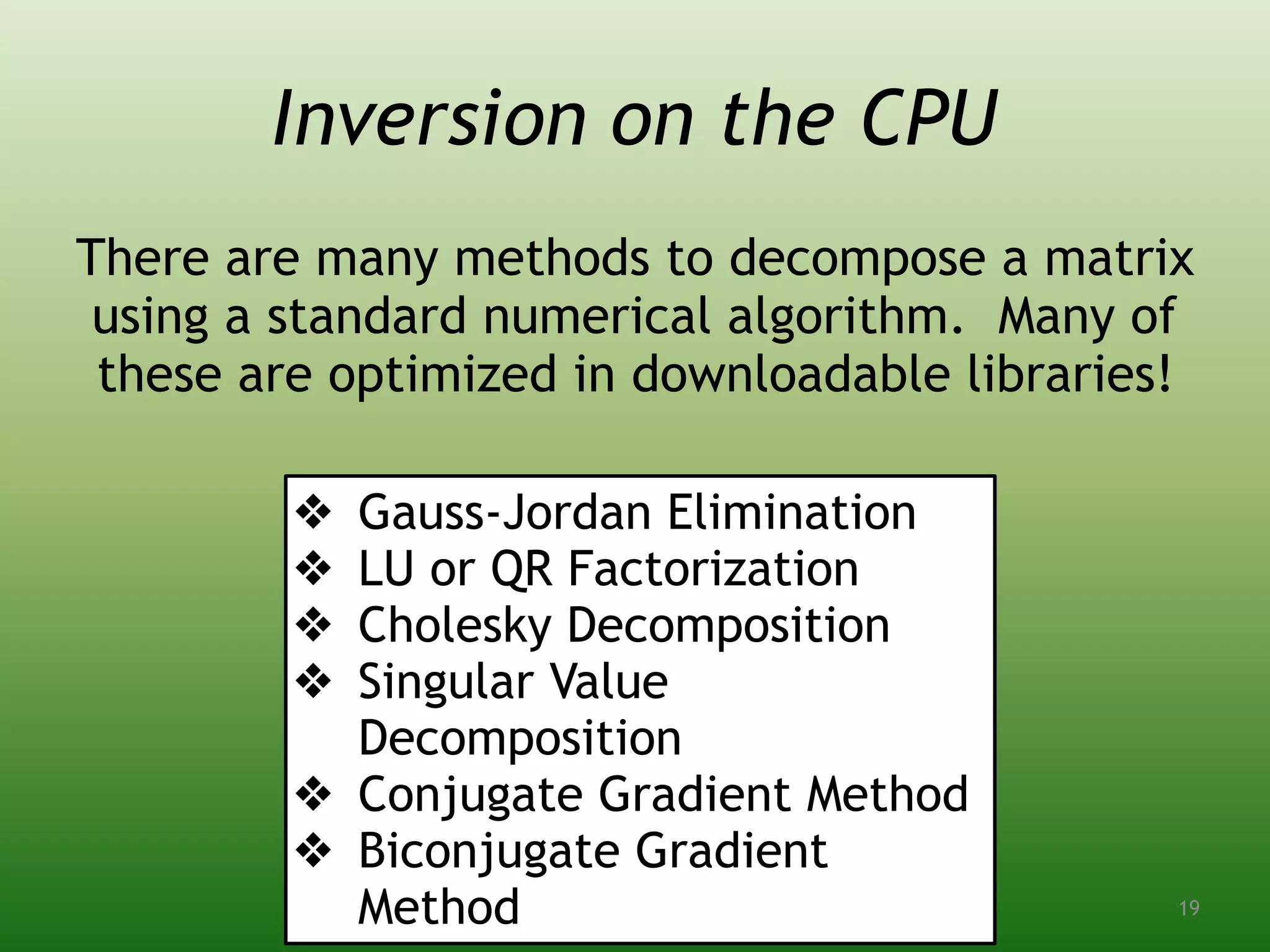 Inversion on the CPU

There are many methods to decompose a matrix using a standard numerical algorithm.  Many of these are optimized in downloadable libraries!

❖ Gauss-Jordan Elimination
❖ LU or QR Factorization
❖ Cholesky Decomposition
❖ Singular Value Decomposition
❖ Conjugate Gradient Method
❖ Biconjugate Gradient Method

19